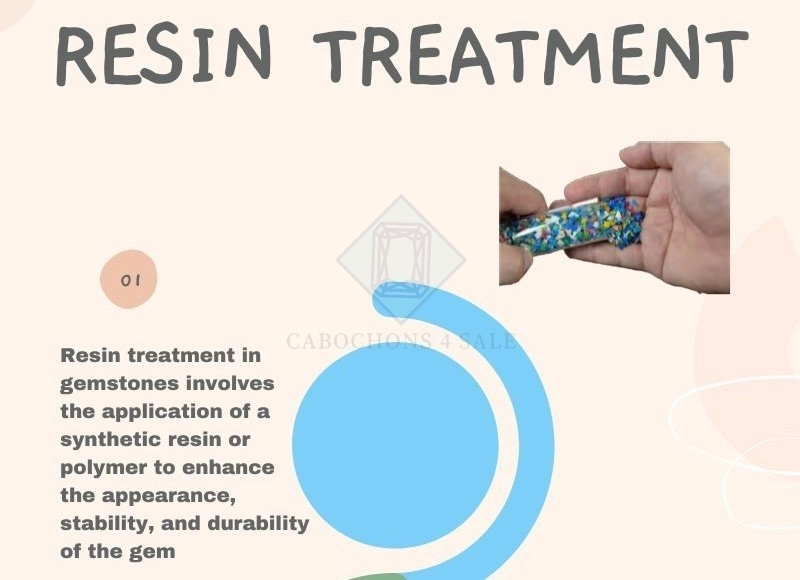 RESIN TREATMENT

01

CABOCHONS 4 SALE

Resin treatment in gemstones involves the application of a synthetic resin or polymer to enhance the appearance, stability, and durability of the gem